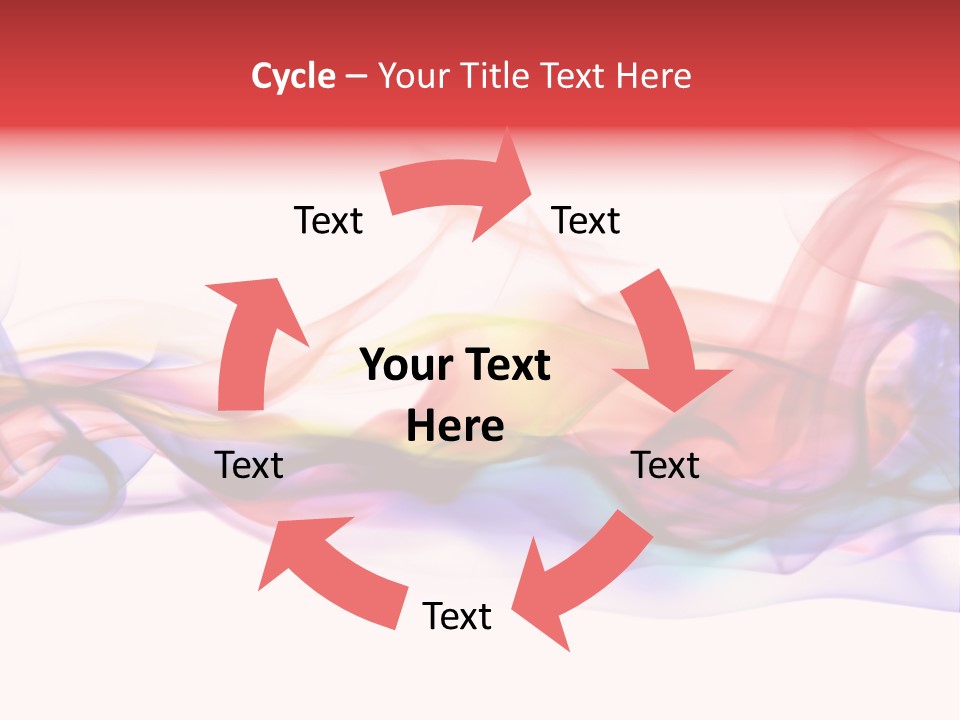 Cycle – Your Title Text Here

Text

Text

Your Text Here

Text

Text

Text